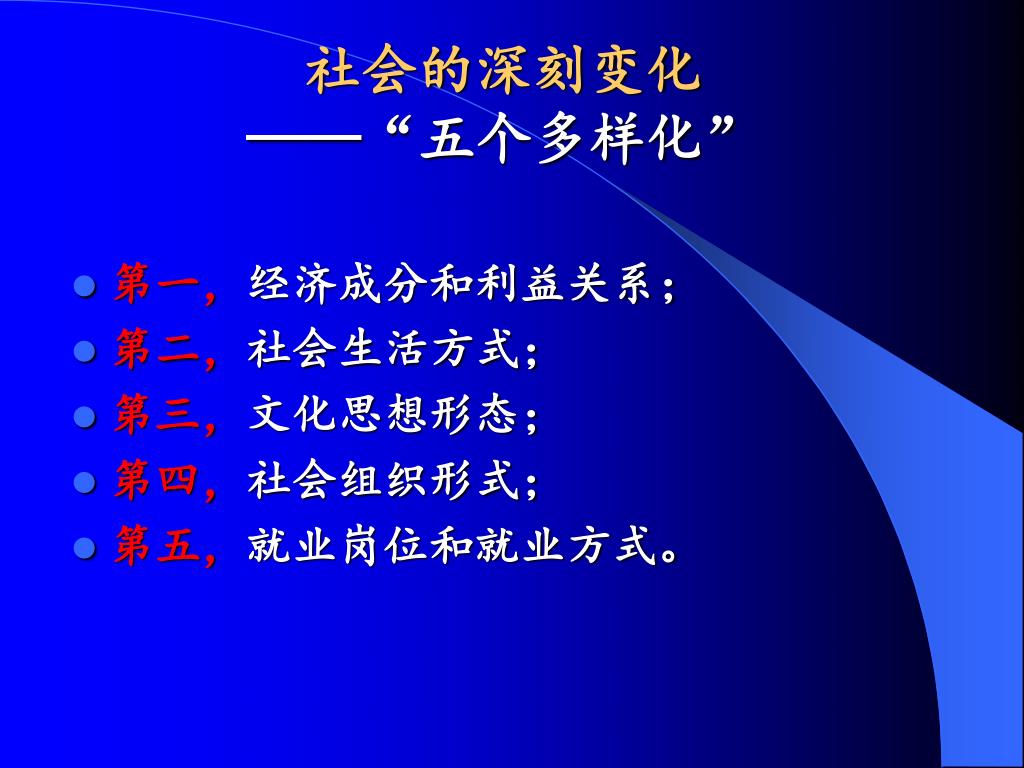 社会的深刻变化
——“五个多样化”

第一，经济成分和利益关系；
第二，社会生活方式；
第三，文化思想形态；
第四，社会组织形式；
第五，就业岗位和就业方式。